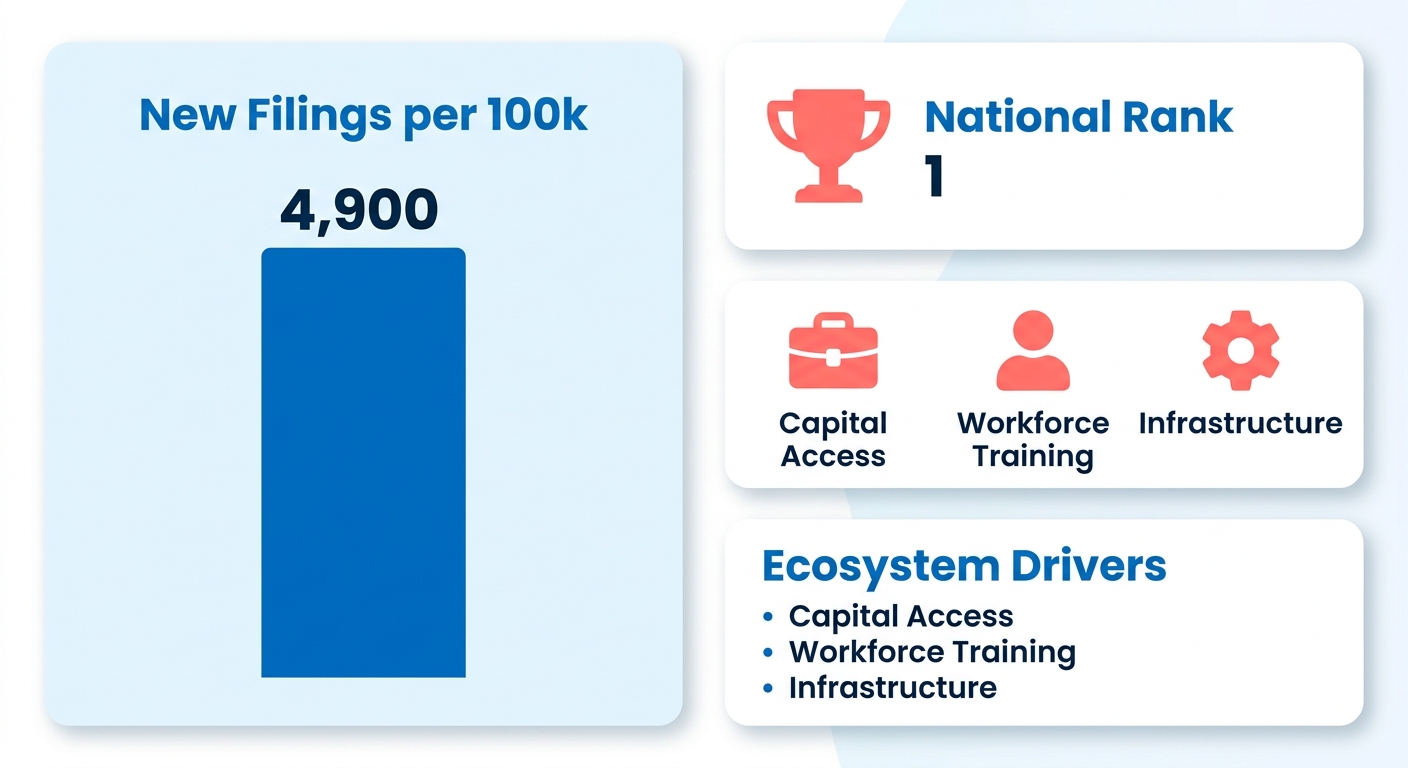 New Filings per 100k

4,900

National Rank
1

Capital Access

Workforce Training

Infrastructure

Ecosystem Drivers
• Capital Access
• Workforce Training
• Infrastructure